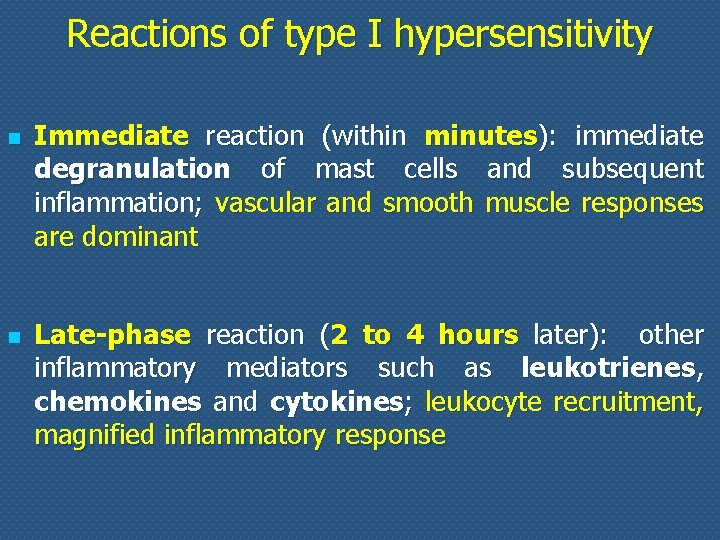 Reactions of type I hypersensitivity

• Immediate reaction (within minutes): immediate degranulation of mast cells and subsequent inflammation; vascular and smooth muscle responses are dominant

• Late-phase reaction (2 to 4 hours later): other inflammatory mediators such as leukotrienes, chemokines and cytokines; leukocyte recruitment, magnified inflammatory response